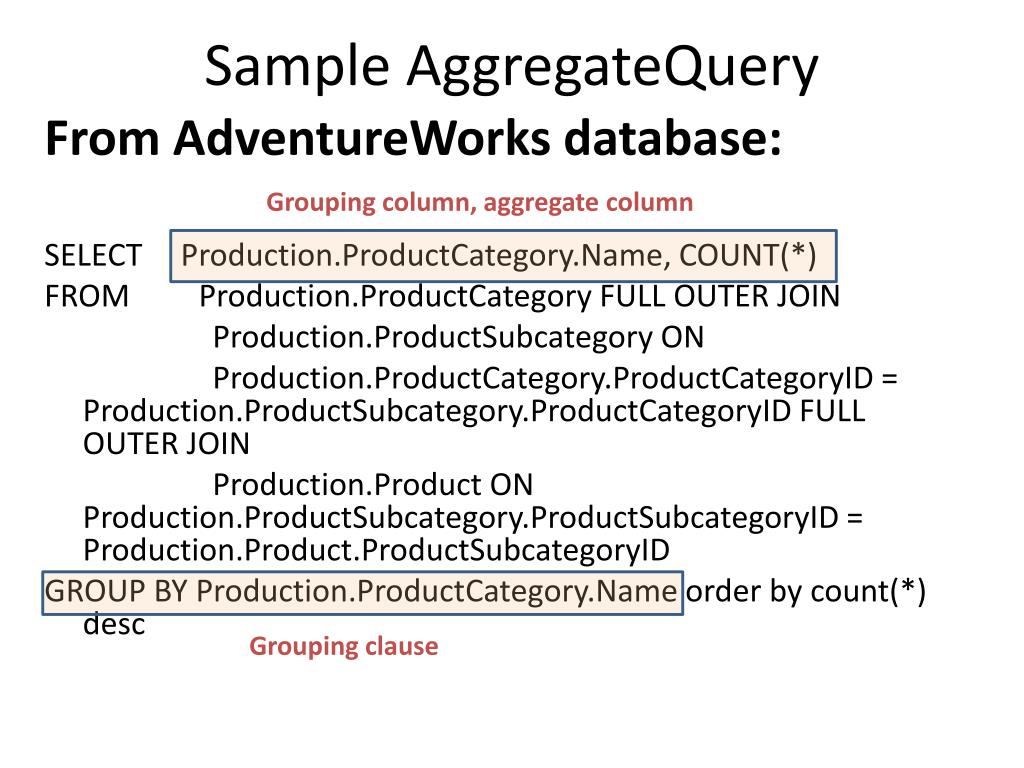 Sample AggregateQuery

From AdventureWorks database:

Grouping column, aggregate column

SELECT Production.ProductCategory.Name, COUNT(*)
FROM Production.ProductCategory FULL OUTER JOIN
Production.ProductSubcategory ON
Production.ProductCategory.ProductCategoryID = Production.ProductSubcategory.ProductCategoryID FULL OUTER JOIN
Production.Product ON Production.ProductSubcategory.ProductSubcategoryID = Production.Product.ProductSubcategoryID
GROUP BY Production.ProductCategory.Name order by count(*) desc

Grouping clause